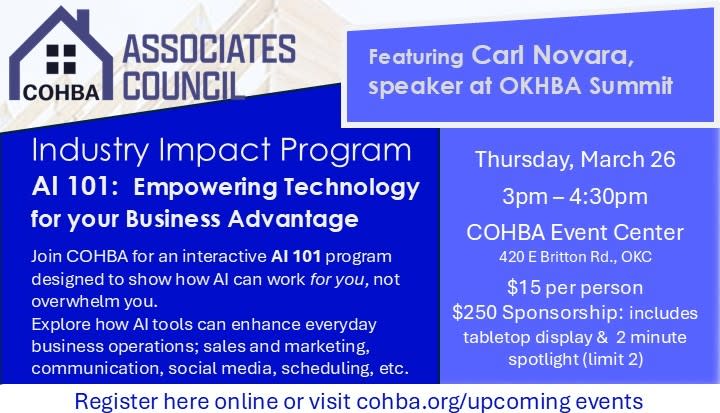 COHBA ASSOCIATES COUNCIL

Featuring Carl Novara, speaker at OKHBA Summit

Industry Impact Program
AI 101: Empowering Technology for your Business Advantage

Join COHBA for an interactive AI 101 program designed to show how AI can work for you, not overwhelm you.
Explore how AI tools can enhance everyday business operations; sales and marketing, communication, social media, scheduling, etc.

Thursday, March 26
3pm – 4:30pm
COHBA Event Center
420 E Britton Rd., OKC
$15 per person
$250 Sponsorship: includes tabletop display & 2 minute spotlight (limit 2)

Register here online or visit cohba.org/upcoming events